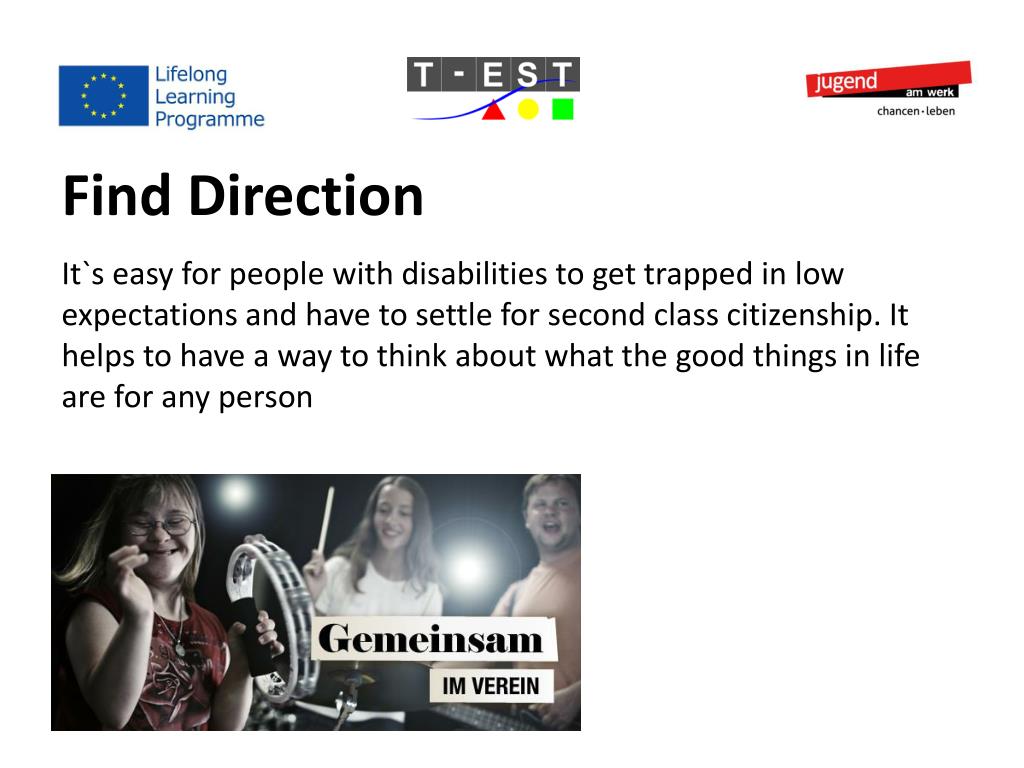 Lifelong Learning Programme

T - E S T

jugend am werk
chancen·leben

Find Direction

It`s easy for people with disabilities to get trapped in low expectations and have to settle for second class citizenship. It helps to have a way to think about what the good things in life are for any person

Gemeinsam
IM VEREIN